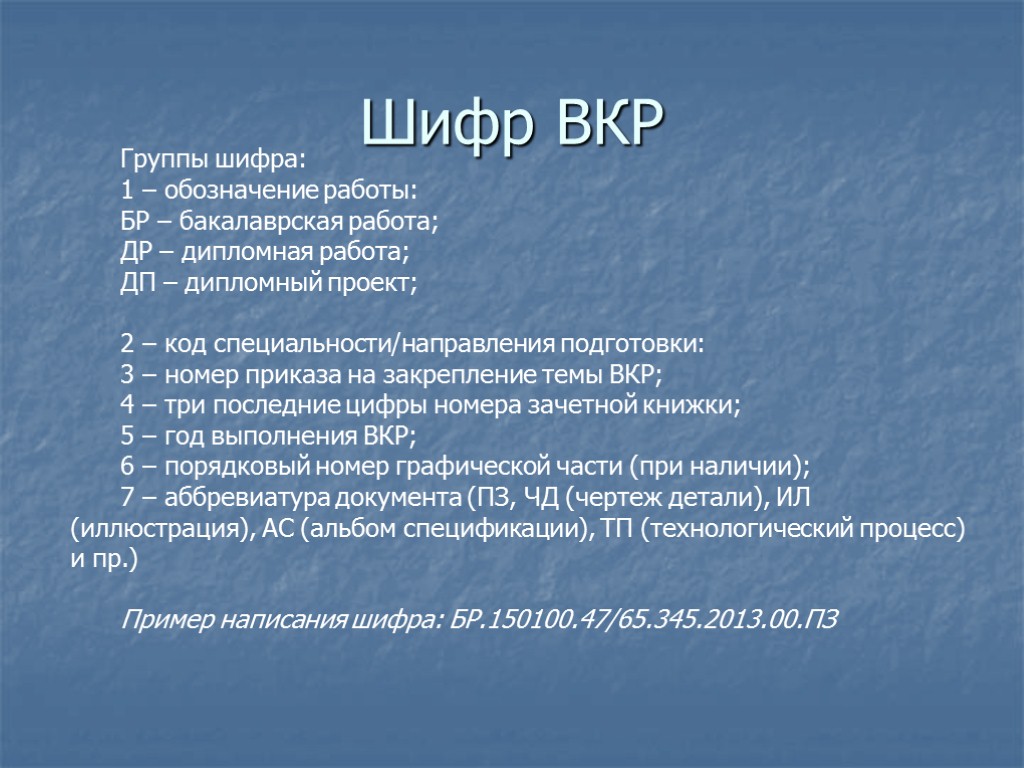 Шифр ВКР

Группы шифра:
1 – обозначение работы:
БР – бакалаврская работа;
ДР – дипломная работа;
ДП – дипломный проект;

2 – код специальности/направления подготовки:
3 – номер приказа на закрепление темы ВКР;
4 – три последние цифры номера зачетной книжки;
5 – год выполнения ВКР;
6 – порядковый номер графической части (при наличии);
7 – аббревиатура документа (ПЗ, ЧД (чертеж детали), ИЛ (иллюстрация), АС (альбом спецификации), ТП (технологический процесс) и пр.)

Пример написания шифра: БР.150100.47/65.345.2013.00.ПЗ